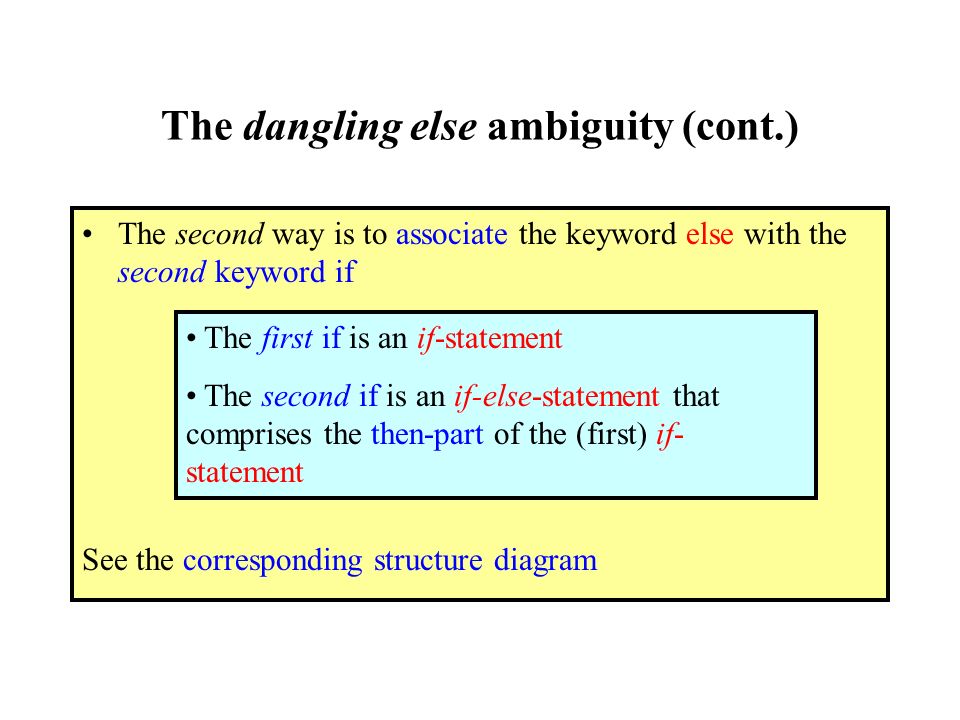 The dangling else ambiguity (cont.)

• The second way is to associate the keyword else with the second keyword if

• The first if is an if-statement

• The second if is an if-else-statement that comprises the then-part of the (first) if-statement

See the corresponding structure diagram